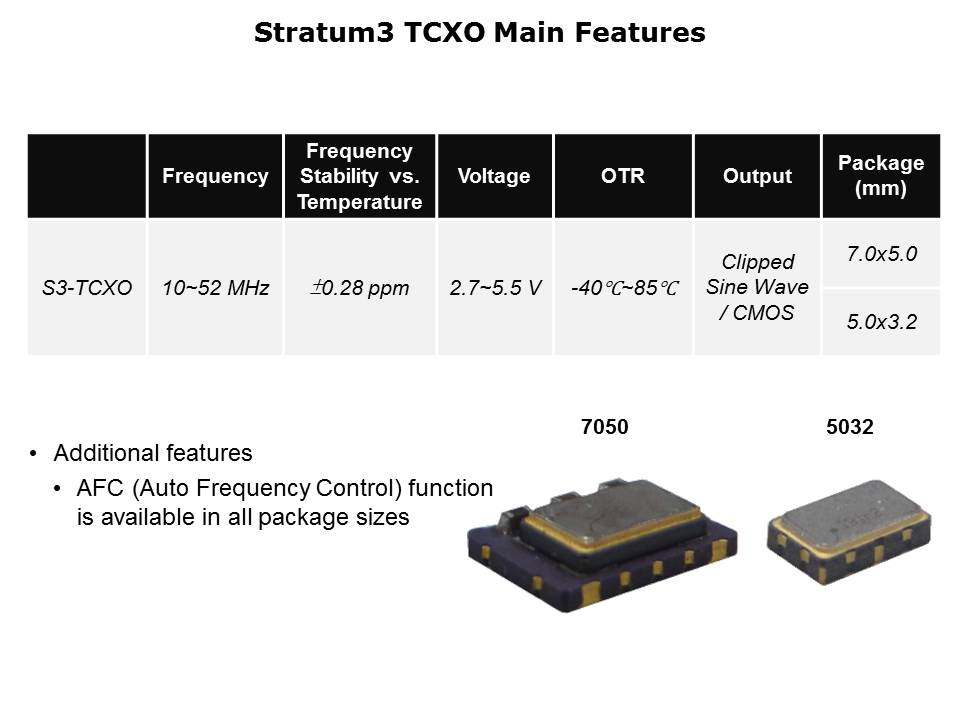 Stratum3 TCXO Main Features

| | Frequency | Frequency Stability vs. Temperature | Voltage | OTR | Output | Package (mm) |
|---|---|---|---|---|---|---|
| S3-TCXO | 10~52 MHz | ±0.28 ppm | 2.7~5.5 V | -40℃~85℃ | Clipped Sine Wave / CMOS | 7.0x5.0 |
| | | | | | | 5.0x3.2 |

7050

5032

• Additional features
• AFC (Auto Frequency Control) function is available in all package sizes